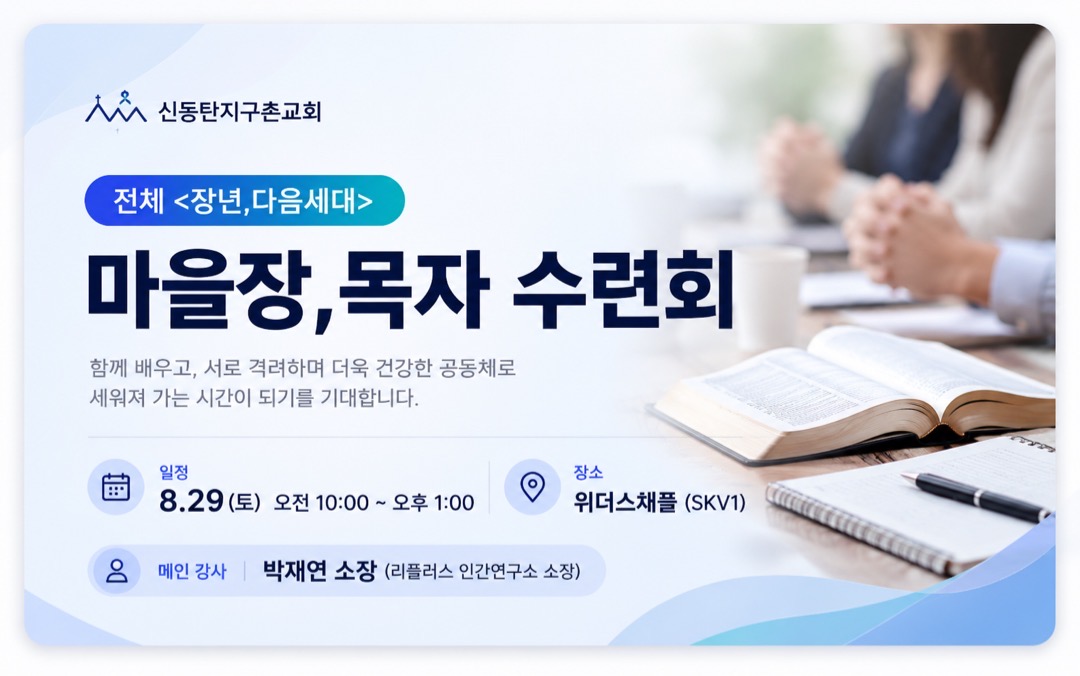 신동탄지구촌교회

전체 <장년,다음세대>

마을장,목자 수련회

함께 배우고, 서로 격려하며 더욱 건강한 공동체로 세워져 가는 시간이 되기를 기대합니다.

일정
8.29 (토) 오전 10:00 ~ 오후 1:00

장소
위더스채플 (SKV1)

메인 강사 박재연 소장 (리플러스 인간연구소 소장)